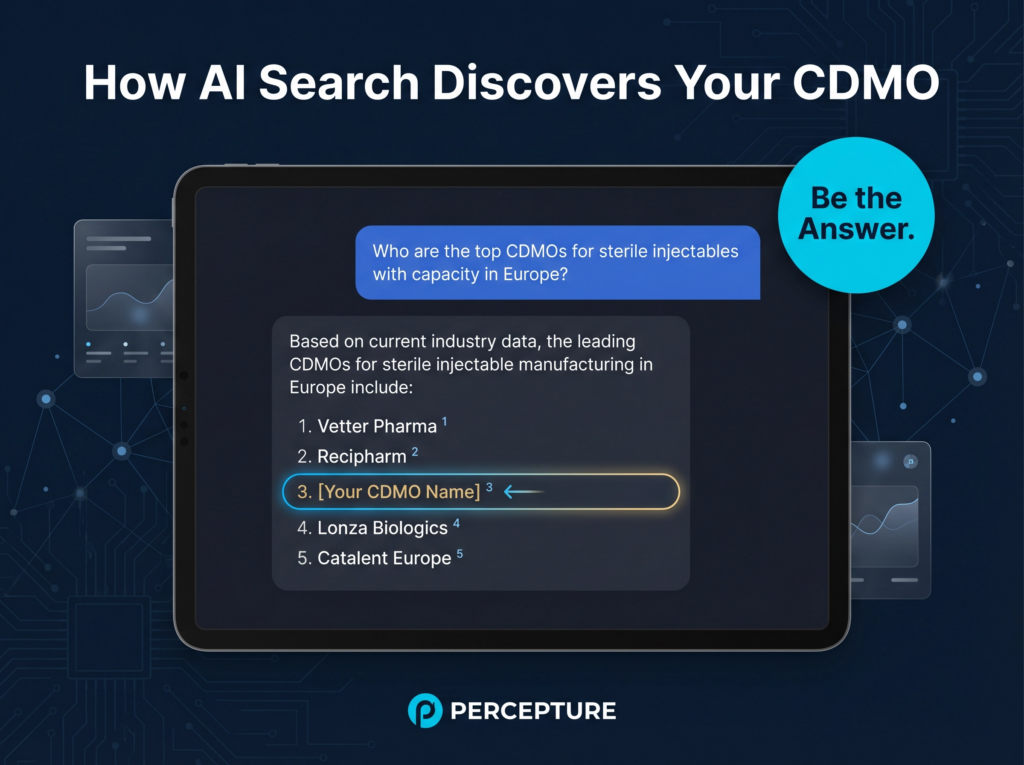 How AI Search Discovers Your CDMO

Be the Answer.

Who are the top CDMOs for sterile injectables with capacity in Europe?

Based on current industry data, the leading CDMOs for sterile injectable manufacturing in Europe include:

1. Vetter Pharma $^1$
2. Recipharm $^2$
3. [Your CDMO Name] $^3$
4. Lonza Biologics $^4$
5. Catalent Europe $^5$

PERCEPTURE